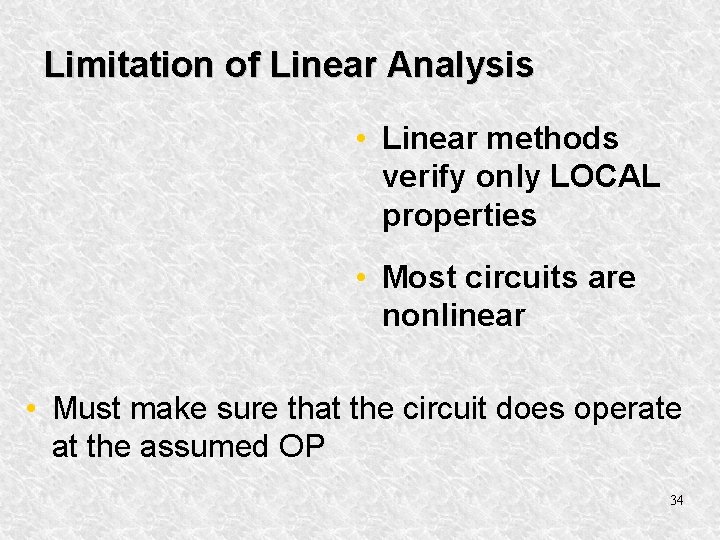 Limitation of Linear Analysis

• Linear methods verify only LOCAL properties

• Most circuits are nonlinear

• Must make sure that the circuit does operate at the assumed OP

34